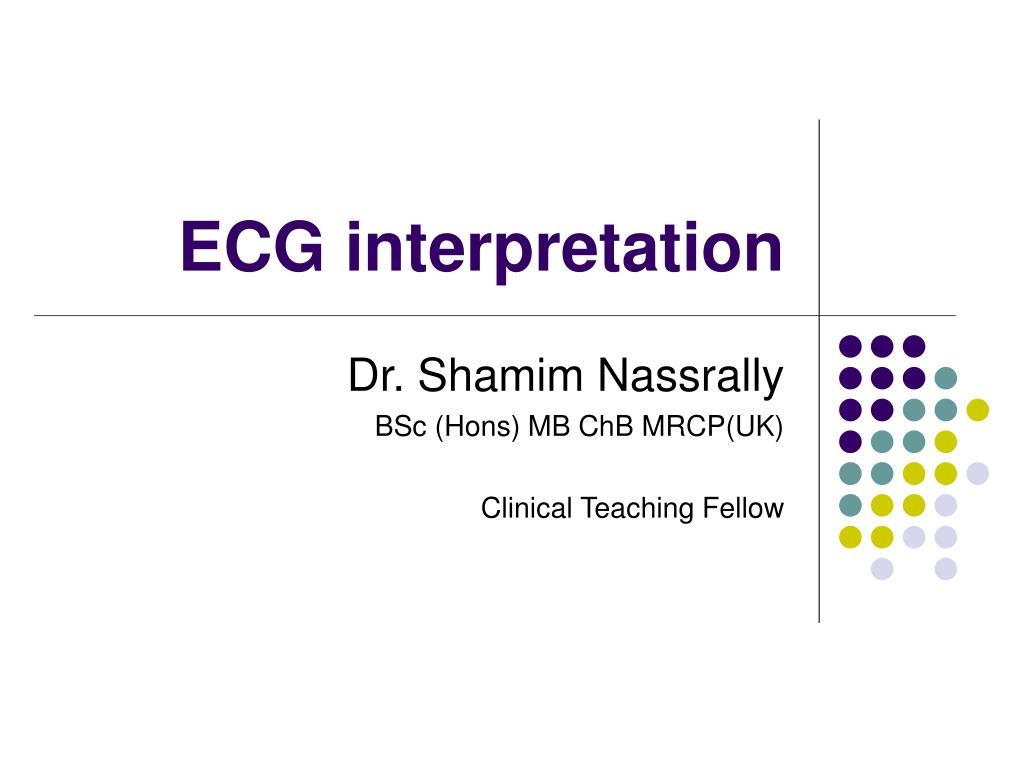 ECG interpretation

Dr. Shamim Nassrally

BSc (Hons) MB ChB MRCP(UK)

Clinical Teaching Fellow